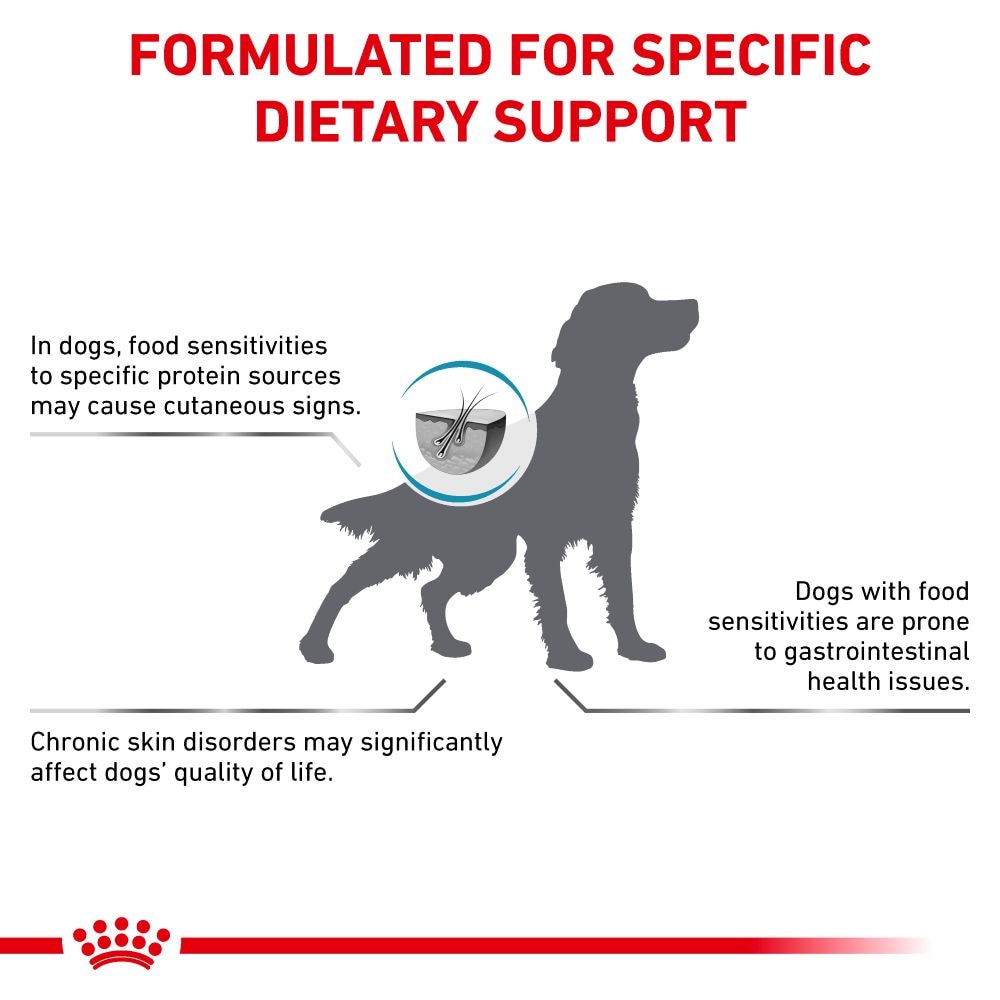 FORMULATED FOR SPECIFIC DIETARY SUPPORT

In dogs, food sensitivities to specific protein sources may cause cutaneous signs.

Dogs with food sensitivities are prone to gastrointestinal health issues.

Chronic skin disorders may significantly affect dogs' quality of life.